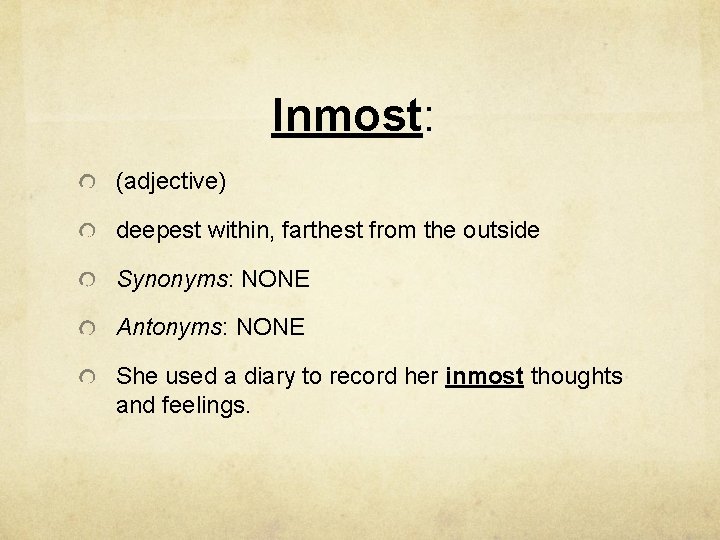 Inmost:

(adjective)

deepest within, farthest from the outside

Synonyms: NONE

Antonyms: NONE

She used a diary to record her inmost thoughts and feelings.